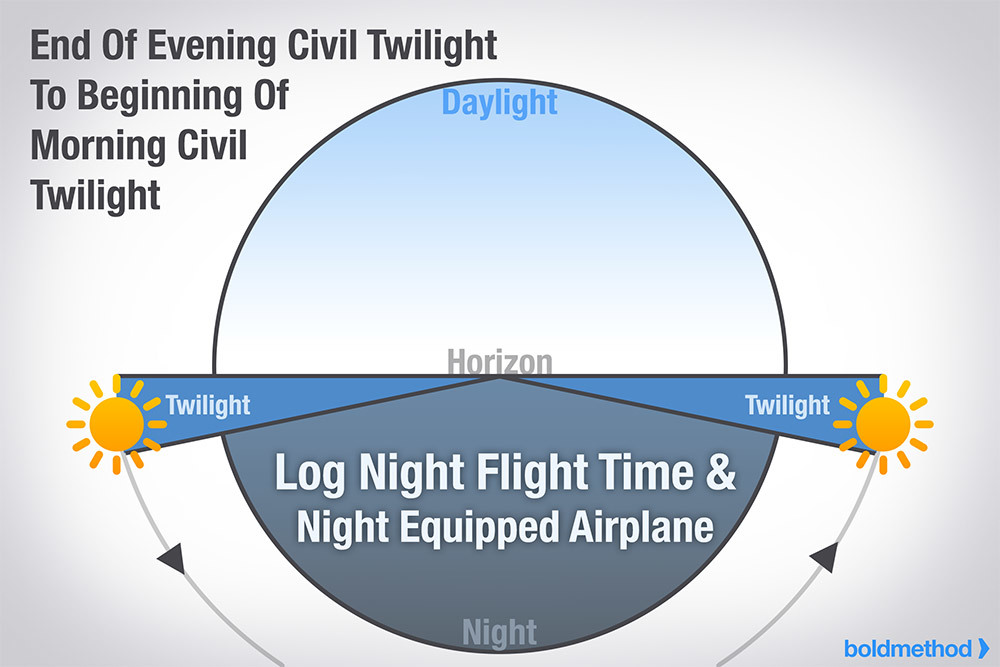 End Of Evening Civil Twilight To Beginning Of Morning Civil Twilight

Daylight

Horizon

Twilight

Twilight

Log Night Flight Time & Night Equipped Airplane

Night

boldmethod